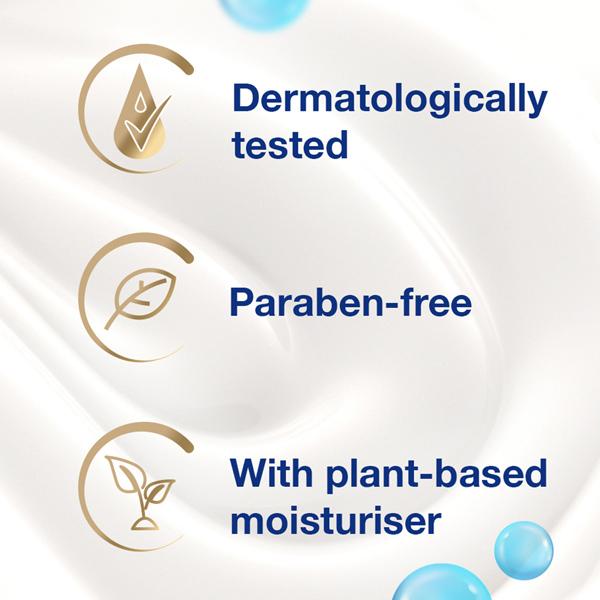 Dermatologically tested

Paraben-free

With plant-based moisturiser